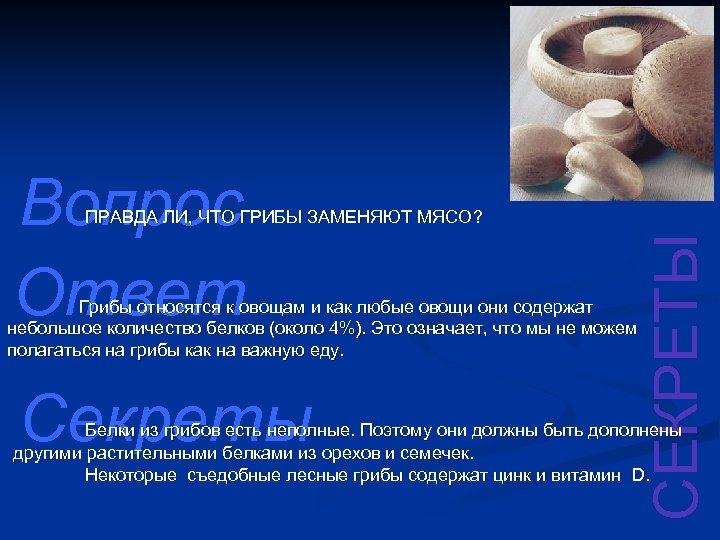 Вопрос

ПРАВДА ЛИ, ЧТО ГРИБЫ ЗАМЕНЯЮТ МЯСО?

Ответ

Грибы относятся к овощам и как любые овощи они содержат небольшое количество белков (около 4%). Это означает, что мы не можем полагаться на грибы как на важную еду.

Секреты

Белки из грибов есть неполные. Поэтому они должны быть дополнены другими растительными белками из орехов и семечек.

Некоторые съедобные лесные грибы содержат цинк и витамин D.

СЕКРЕТЫ